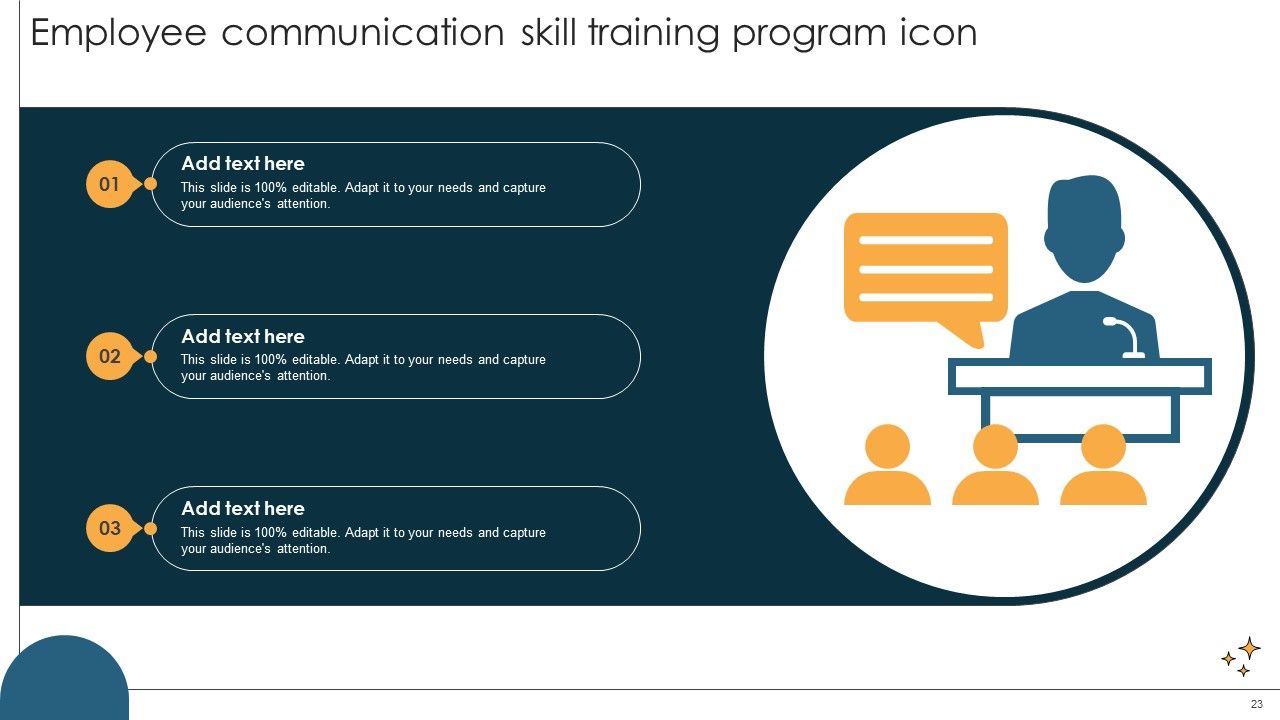 Employee communication skill training program icon

01

Add text here

This slide is 100% editable. Adapt it to your needs and capture your audience's attention.

02

Add text here

This slide is 100% editable. Adapt it to your needs and capture your audience's attention.

03

Add text here

This slide is 100% editable. Adapt it to your needs and capture your audience's attention.

23